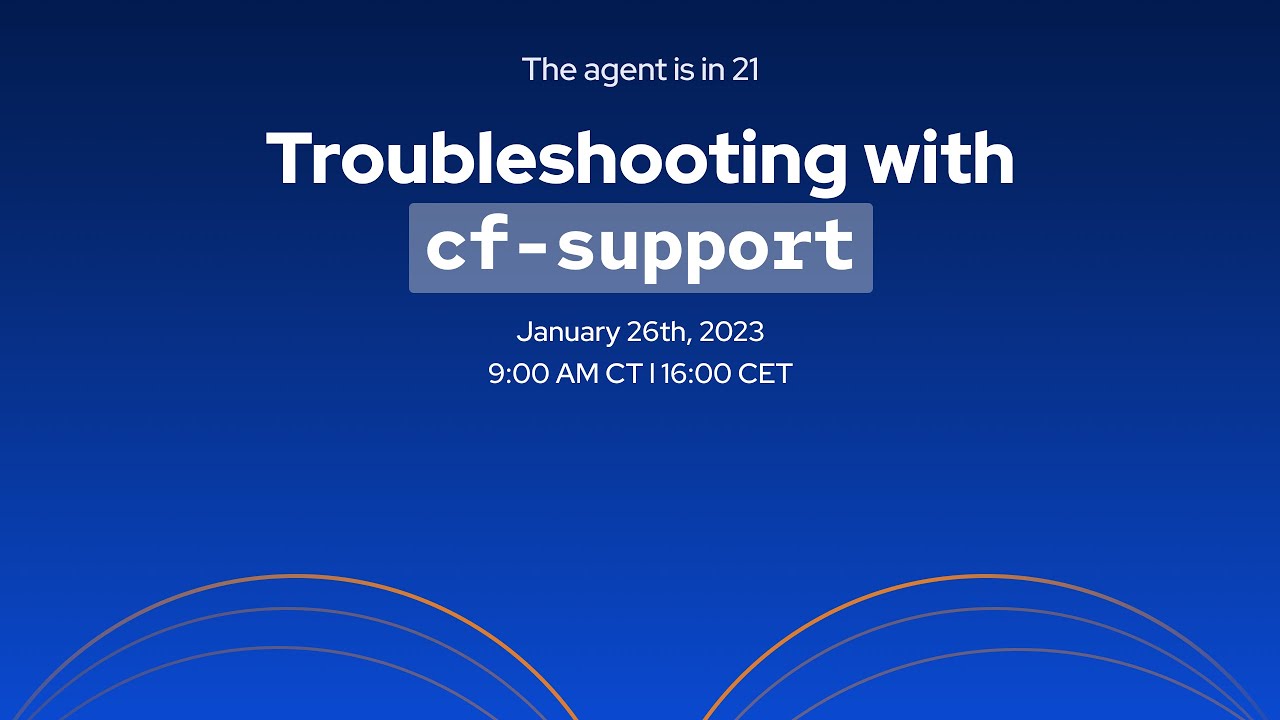 The agent is in 21

Troubleshooting with cf-support

January 26th, 2023
9:00 AM CT | 16:00 CET